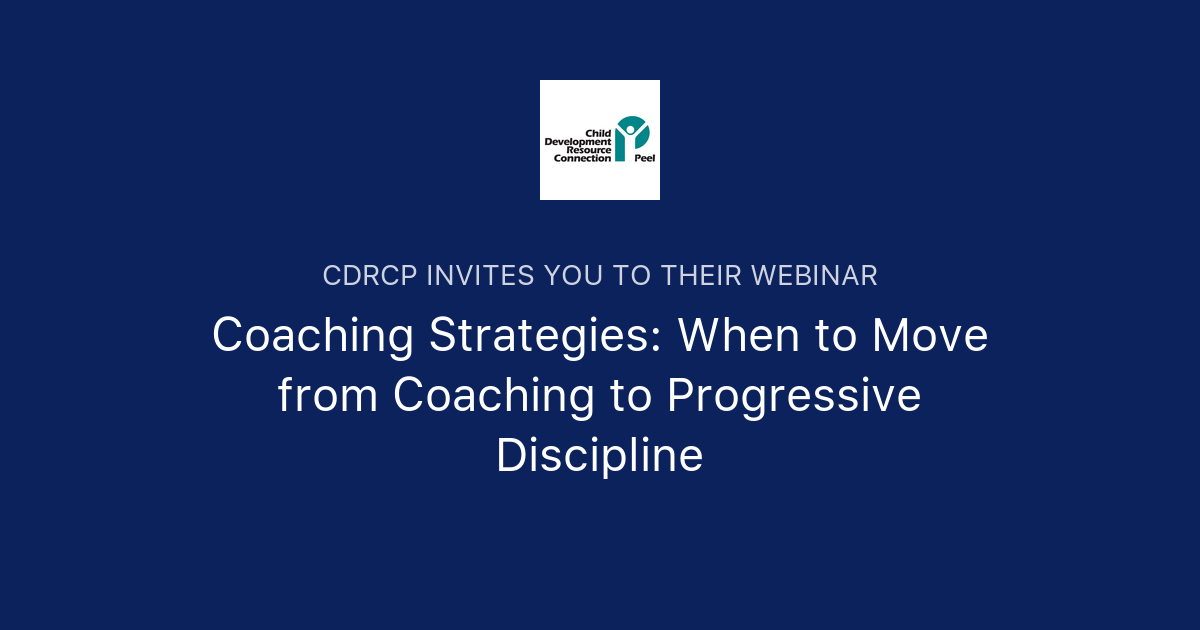 Child Development Resource Connection Peel

CDRCP INVITES YOU TO THEIR WEBINAR

Coaching Strategies: When to Move from Coaching to Progressive Discipline